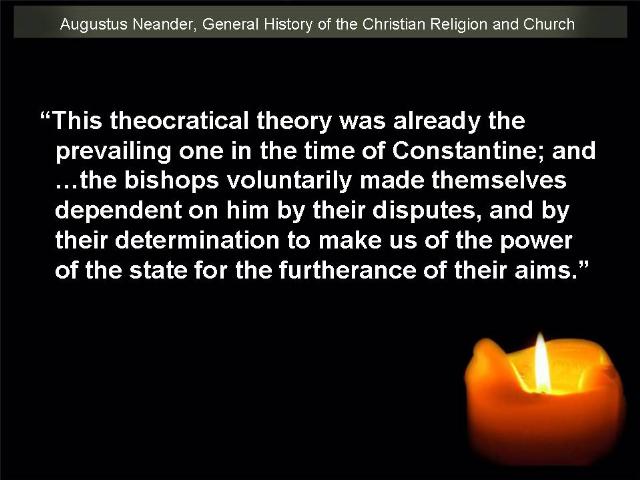 Augustus Neander, General History of the Christian Religion and Church

“This theocratical theory was already the prevailing one in the time of Constantine; and …the bishops voluntarily made themselves dependent on him by their disputes, and by their determination to make us of the power of the state for the furtherance of their aims.”